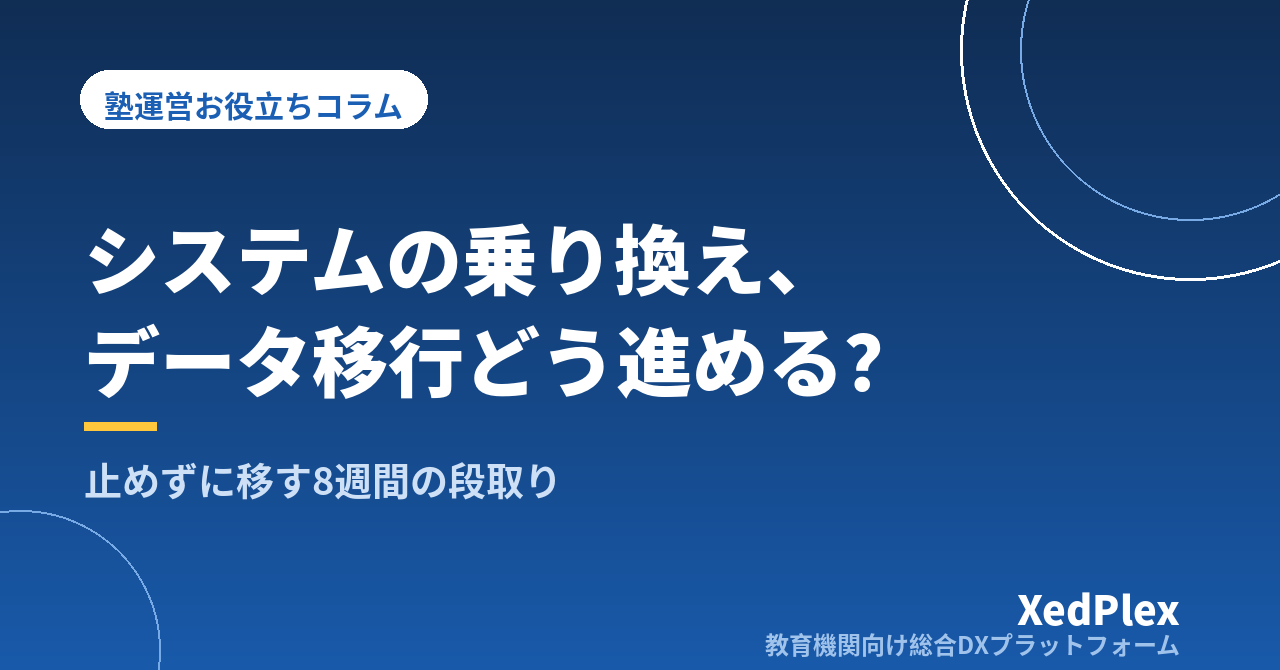 塾運営お役立ちコラム

システムの乗り換え、
データ移行どう進める?

止めずに移す8週間の段取り

XedPlex
教育機関向け総合DXプラットフォーム